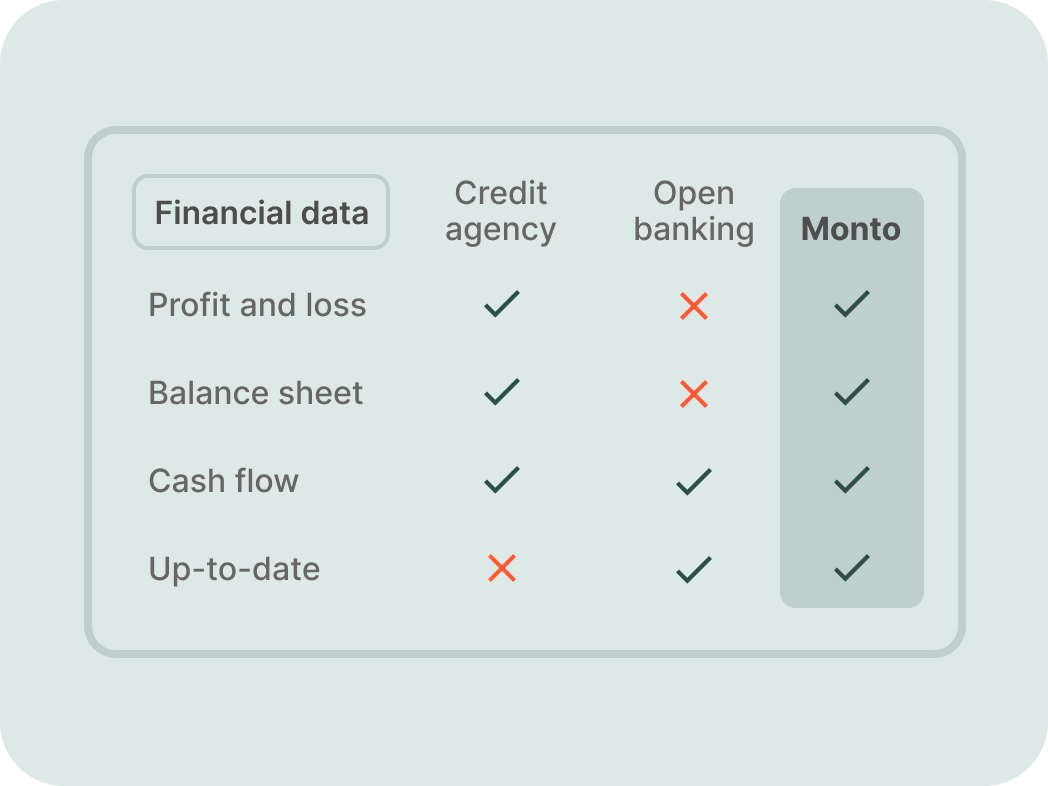 | Financial data | Credit agency | Open banking | Monto |
|---|---|---|---|
| Profit and loss | ✓ | ✗ | ✓ |
| Balance sheet | ✓ | ✗ | ✓ |
| Cash flow | ✓ | ✓ | ✓ |
| Up-to-date | ✗ | ✓ | ✓ |